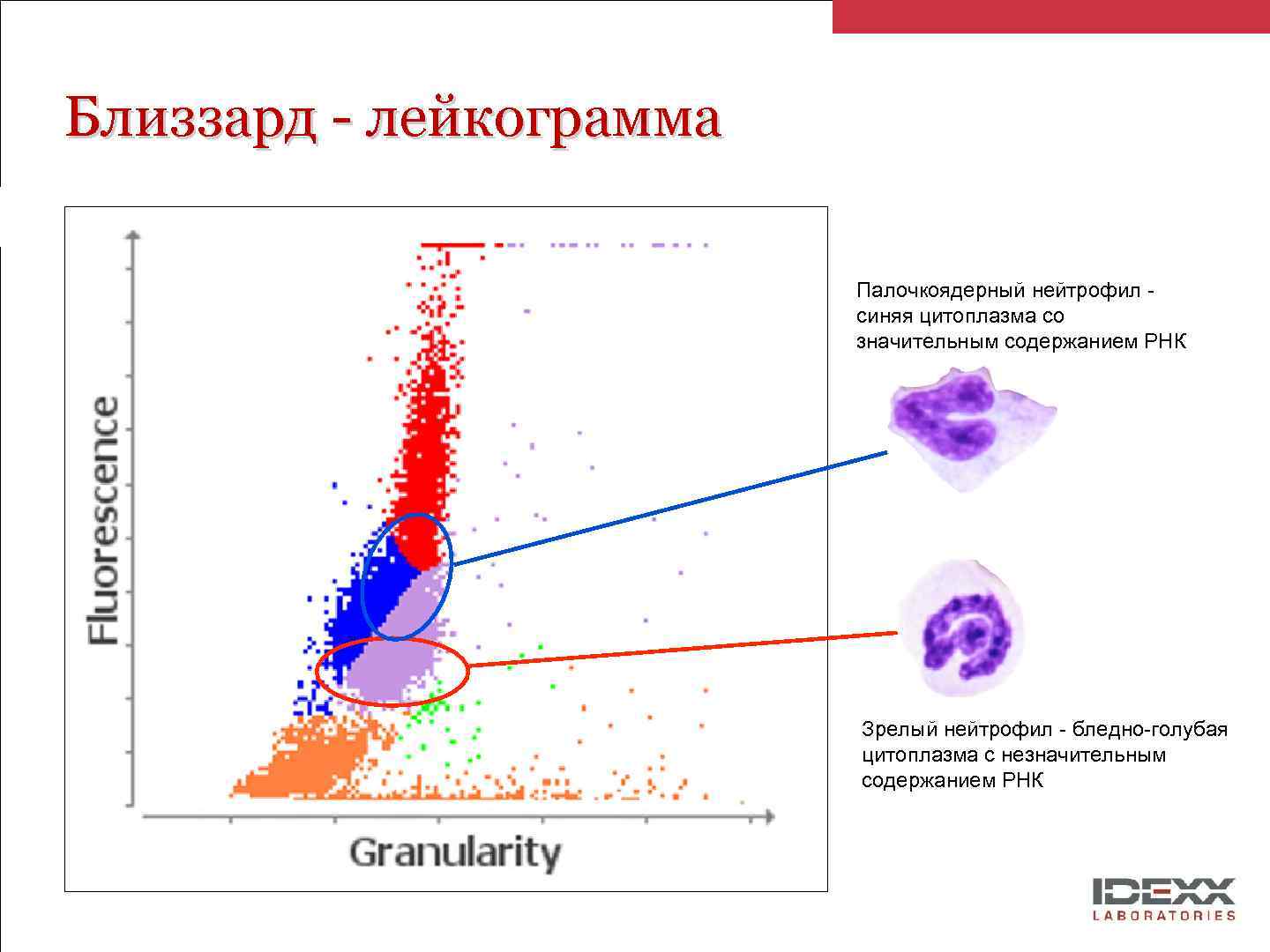 Близзард - лейкограмма

Fluorescence

Granularity

Палочкоядерный нейтрофил - синяя цитоплазма со значительным содержанием РНК

Зрелый нейтрофил - бледно-голубая цитоплазма с незначительным содержанием РНК

IDEXX
LABORATORIES